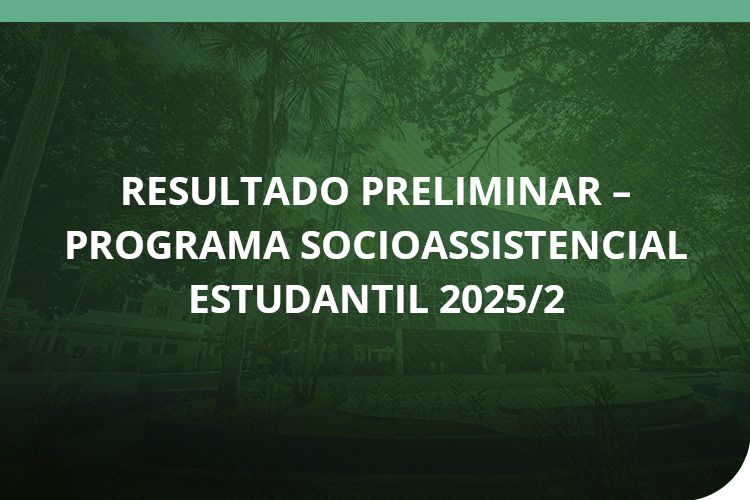 RESULTADO PRELIMINAR – PROGRAMA SOCIOASSISTENCIAL ESTUDANTIL 2025/2